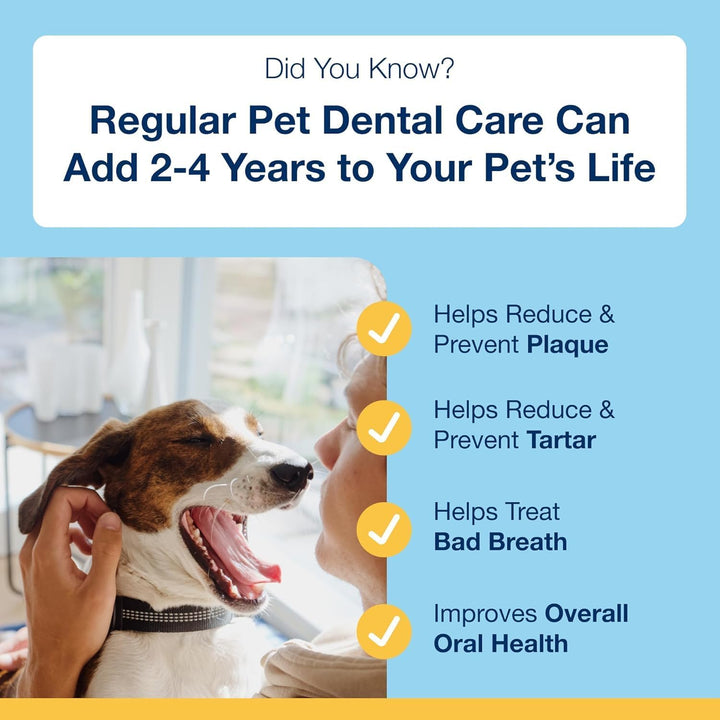 Did You Know?

Regular Pet Dental Care Can Add 2-4 Years to Your Pet's Life

Helps Reduce & Prevent Plaque

Helps Reduce & Prevent Tartar

Helps Treat Bad Breath

Improves Overall Oral Health